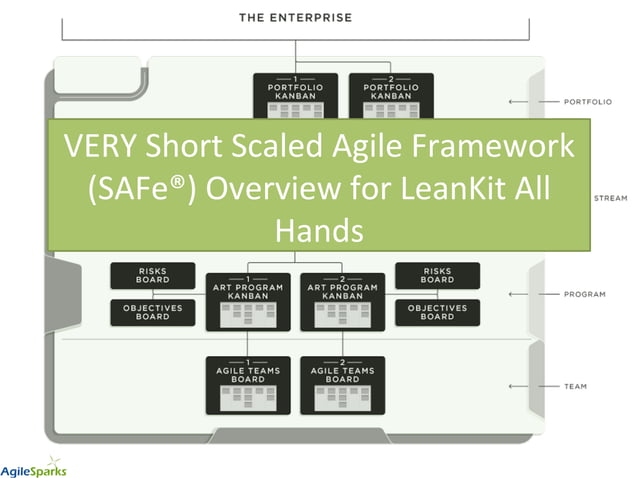 THE ENTERPRISE

1
PORTFOLIO KANBAN

2
PORTFOLIO KANBAN

PORTFOLIO

VERY Short Scaled Agile Framework (SAFe®) Overview for LeanKit All Hands

STREAM

RISKS BOARD

OBJECTIVES BOARD

1
ART PROGRAM KANBAN

2
ART PROGRAM KANBAN

RISKS BOARD

OBJECTIVES BOARD

PROGRAM

1
AGILE TEAMS BOARD

2
AGILE TEAMS BOARD

TEAM

AgileSparks